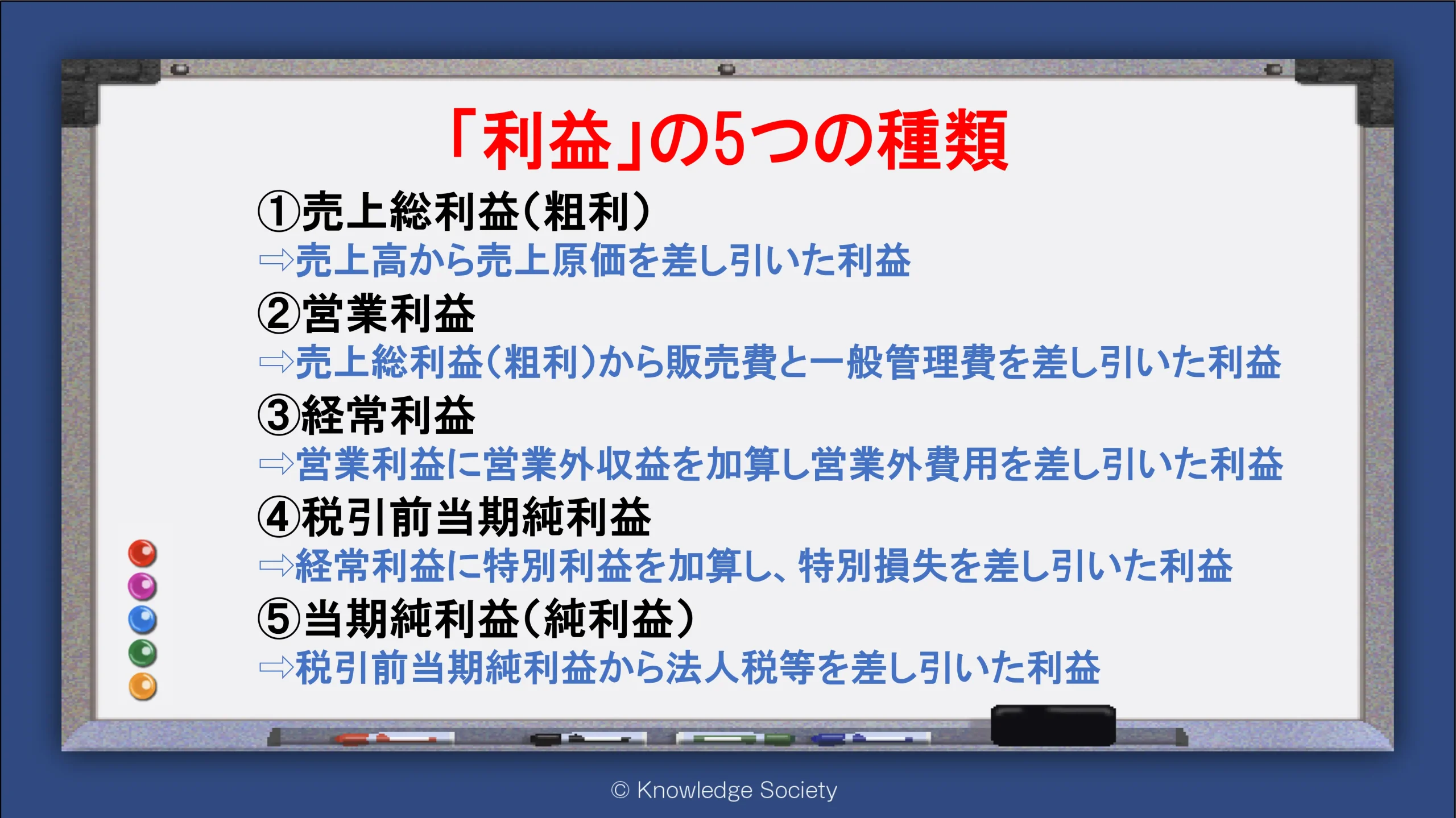 「利益」の5つの種類

①売上総利益（粗利）
⇨売上高から売上原価を差し引いた利益

②営業利益
⇨売上総利益（粗利）から販売費と一般管理費を差し引いた利益

③経常利益
⇨営業利益に営業外収益を加算し営業外費用を差し引いた利益

④税引前当期純利益
⇨経常利益に特別利益を加算し、特別損失を差し引いた利益

⑤当期純利益（純利益）
⇨税引前当期純利益から法人税等を差し引いた利益

© Knowledge Society